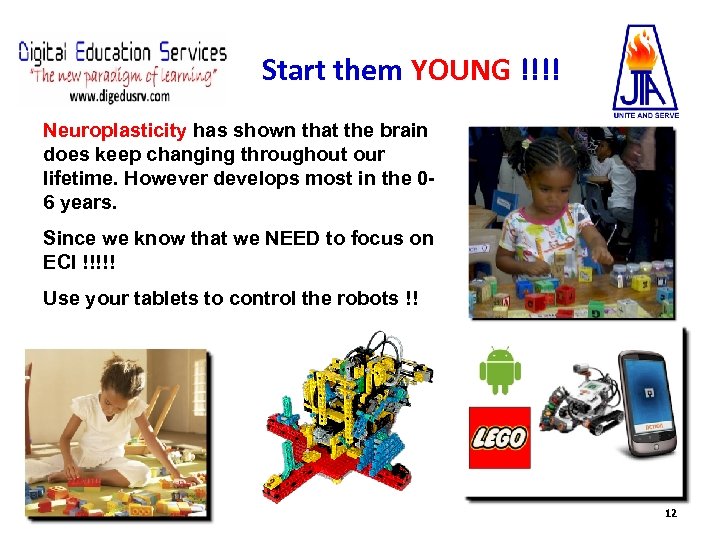 Digital Education Services
"The new paradigm of learning"
www.digedusrv.com

Start them YOUNG !!!!

JTA
UNITE AND SERVE

Neuroplasticity has shown that the brain does keep changing throughout our lifetime. However develops most in the 0-6 years.

Since we know that we NEED to focus on ECI !!!!!

Use your tablets to control the robots !!

LEGO

12